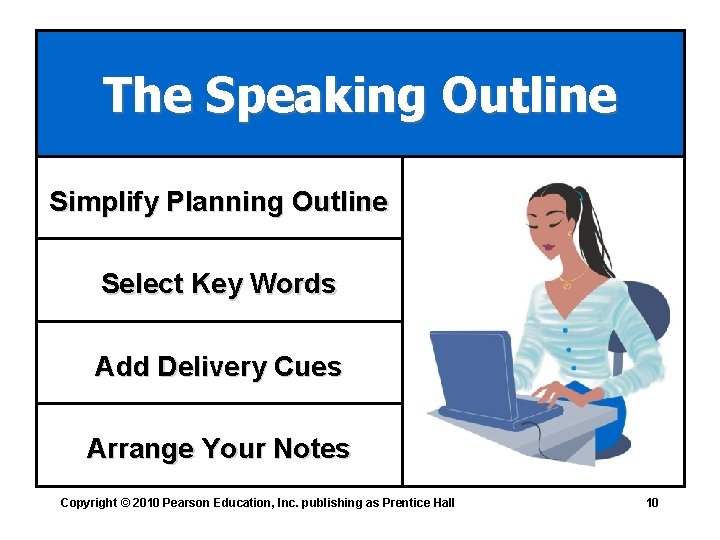 The Speaking Outline

Simplify Planning Outline

Select Key Words

Add Delivery Cues

Arrange Your Notes

Copyright © 2010 Pearson Education, Inc. publishing as Prentice Hall

10